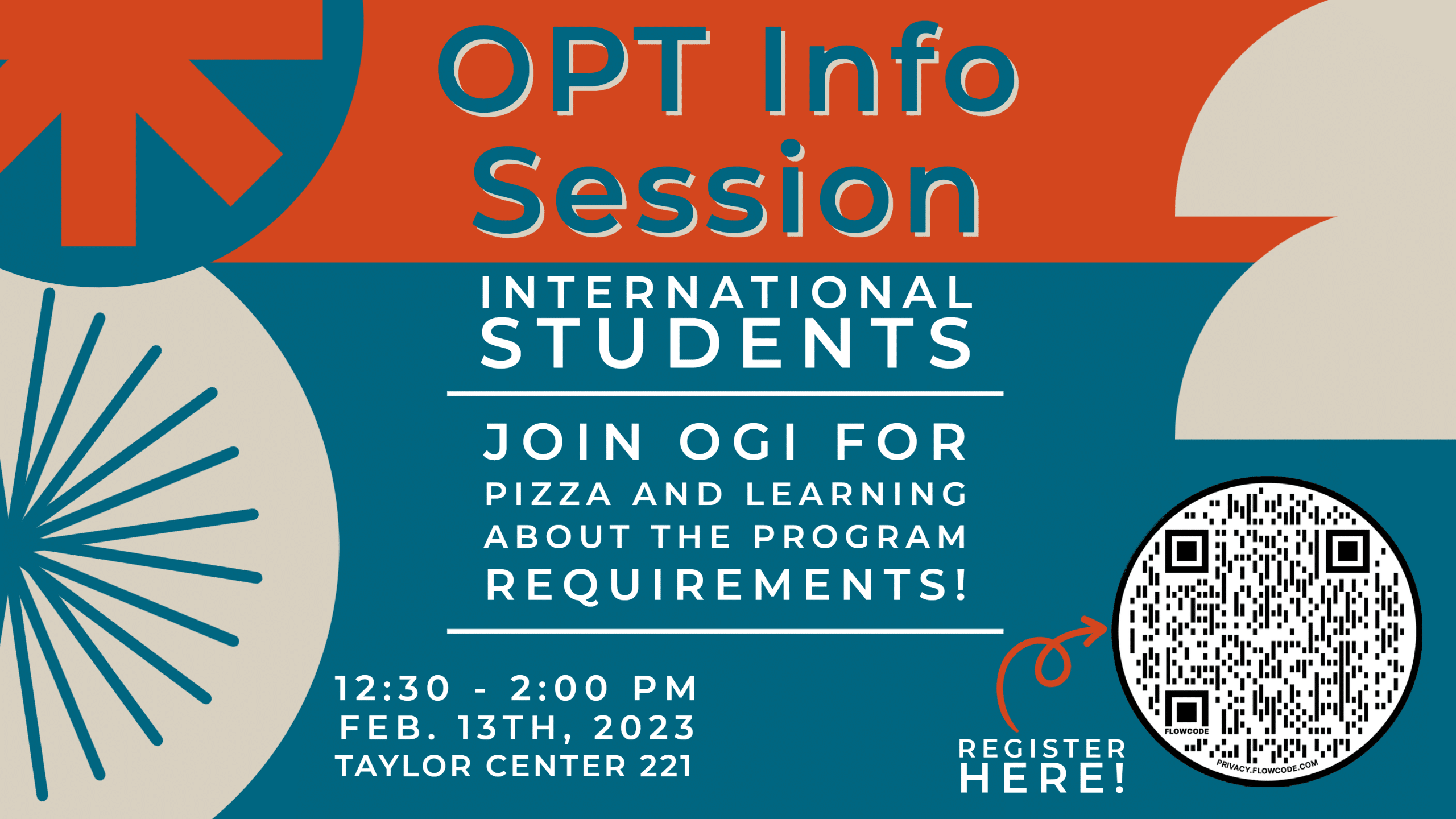 OPT Info Session

INTERNATIONAL STUDENTS

JOIN OGI FOR PIZZA AND LEARNING ABOUT THE PROGRAM REQUIREMENTS!

12:30 - 2:00 PM
FEB. 13TH, 2023
TAYLOR CENTER 221

REGISTER HERE!

FLOWCODE
PRIVACY.FLOWCODE.COM